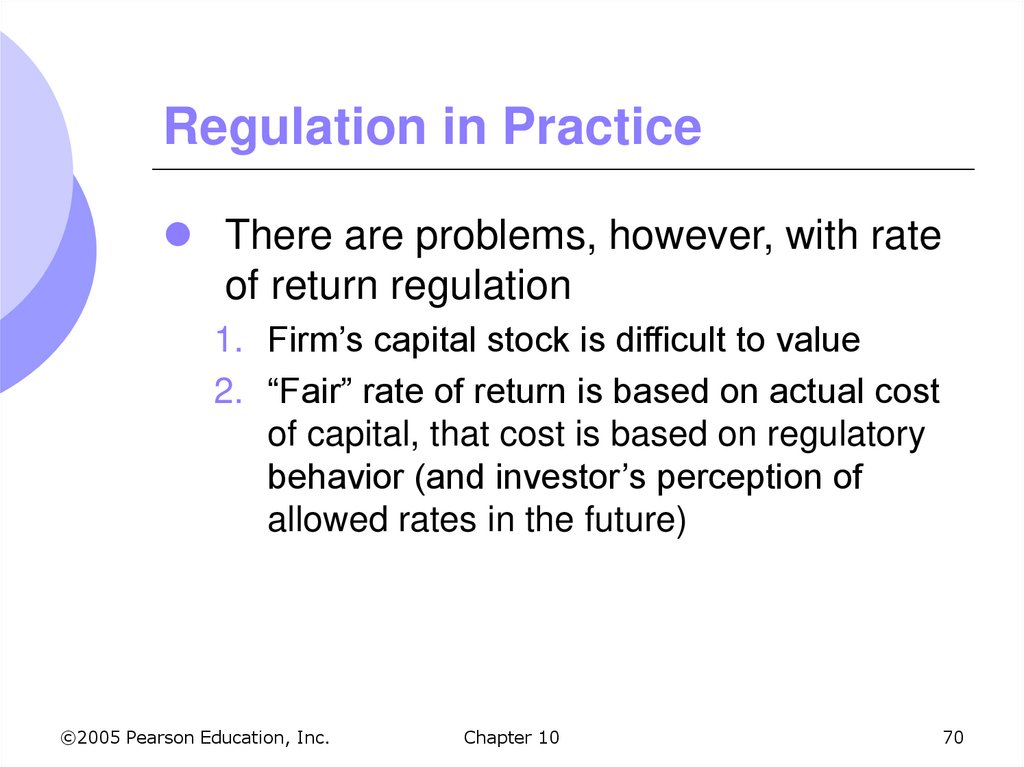 Regulation in Practice

There are problems, however, with rate of return regulation

1. Firm’s capital stock is difficult to value
2. “Fair” rate of return is based on actual cost of capital, that cost is based on regulatory behavior (and investor’s perception of allowed rates in the future)

©2005 Pearson Education, Inc.

Chapter 10

70